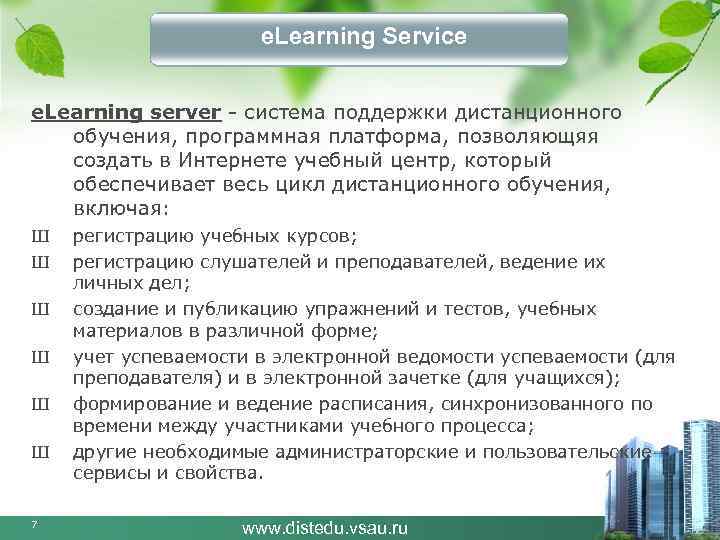 eLearning Service

eLearning server - система поддержки дистанционного обучения, программная платформа, позволяющая создать в Интернете учебный центр, который обеспечивает весь цикл дистанционного обучения, включая:

Ш регистрацию учебных курсов;

Ш регистрацию слушателей и преподавателей, ведение их личных дел;

Ш создание и публикацию упражнений и тестов, учебных материалов в различной форме;

Ш учет успеваемости в электронной ведомости успеваемости (для преподавателя) и в электронной зачетке (для учащихся);

Ш формирование и ведение расписания, синхронизованного по времени между участниками учебного процесса;

Ш другие необходимые администраторские и пользовательские сервисы и свойства.

7

www.distedu.vsau.ru